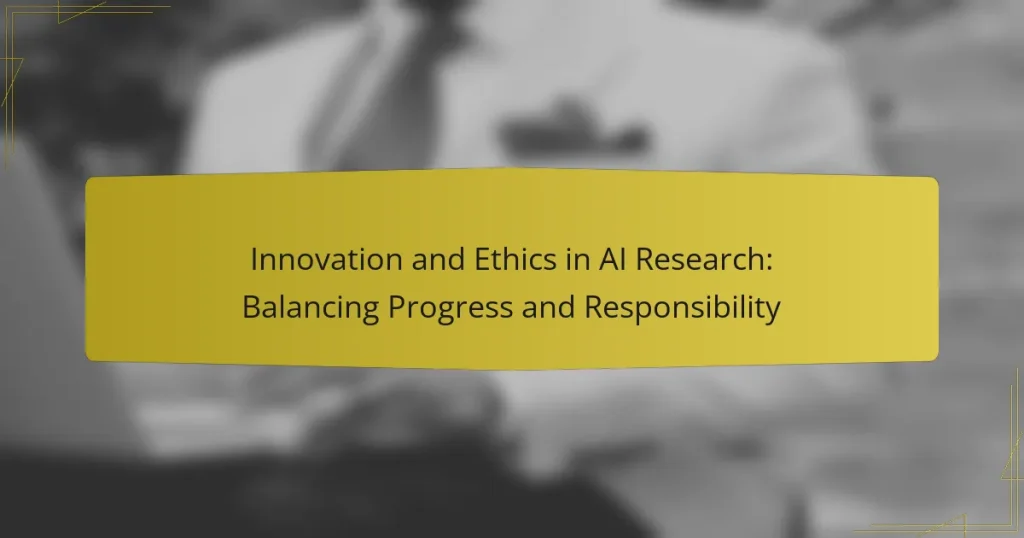 Innovation and Ethics in AI Research: Balancing Progress and Responsibility